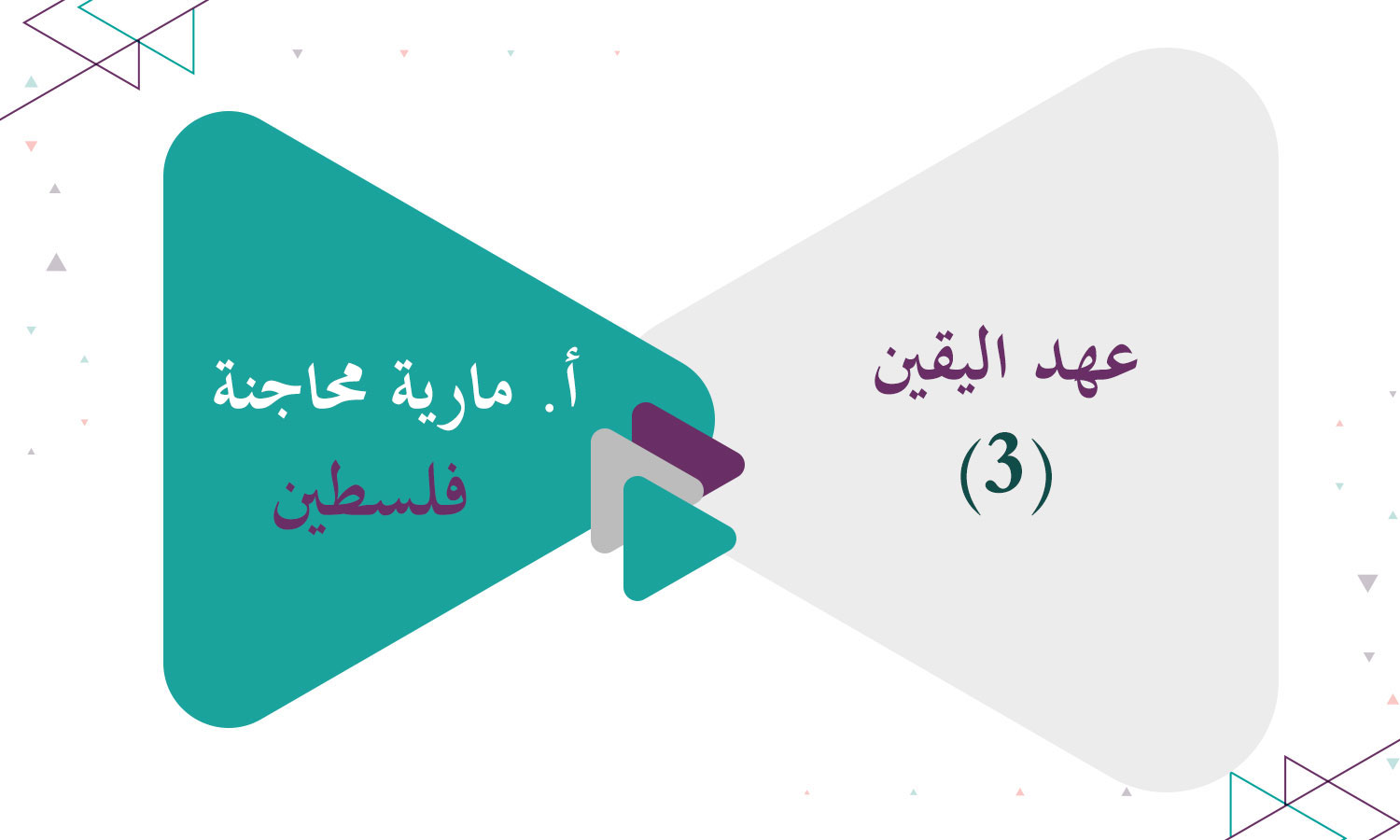 عهد اليقين
(3)

أ. مارية محاجنة
فلسطين